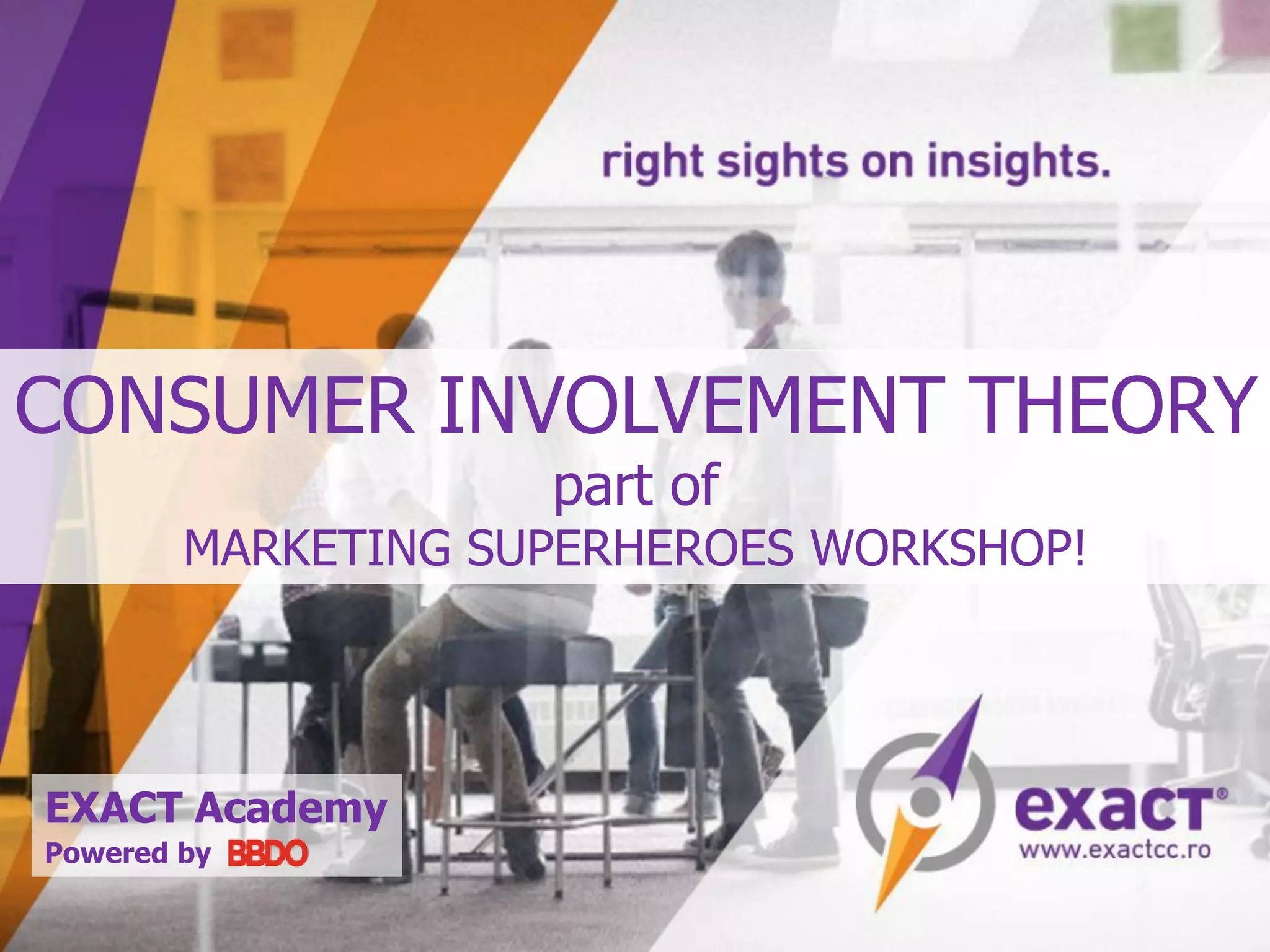 right sights on insights.

CONSUMER INVOLVEMENT THEORY
part of
MARKETING SUPERHEROES WORKSHOP!

EXACT Academy
Powered by BBDO

exacT®
www.exactcc.ro